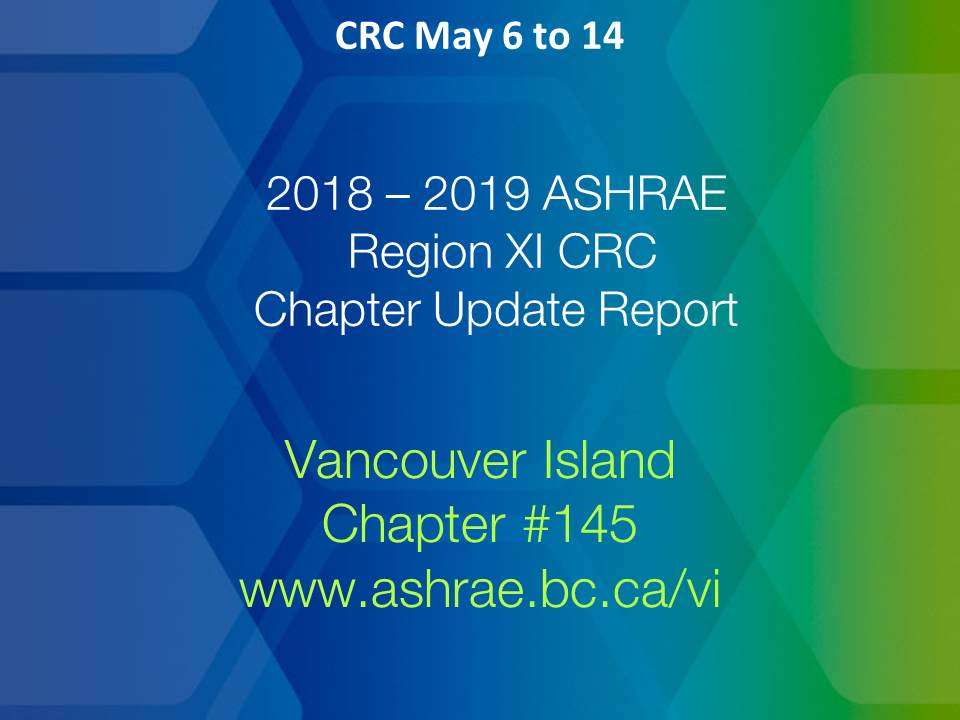 CRC May 6 to 14

2018 – 2019 ASHRAE
Region XI CRC
Chapter Update Report

Vancouver Island
Chapter #145
www.ashrae.bc.ca/vi